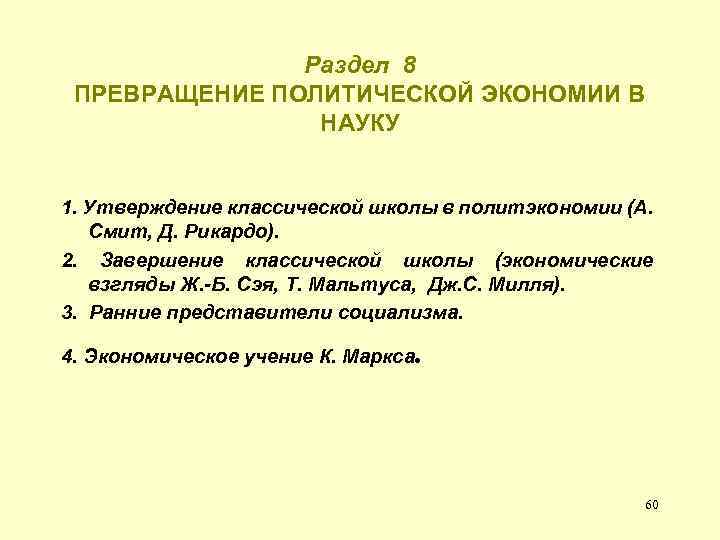 Раздел 8
ПРЕВРАЩЕНИЕ ПОЛИТИЧЕСКОЙ ЭКОНОМИИ В НАУКУ

1. Утверждение классической школы в политэкономии (А. Смит, Д. Рикардо).

2. Завершение классической школы (экономические взгляды Ж.-Б. Сэя, Т. Мальтуса, Дж.С. Милля).

3. Ранние представители социализма.

4. Экономическое учение К. Маркса.

60